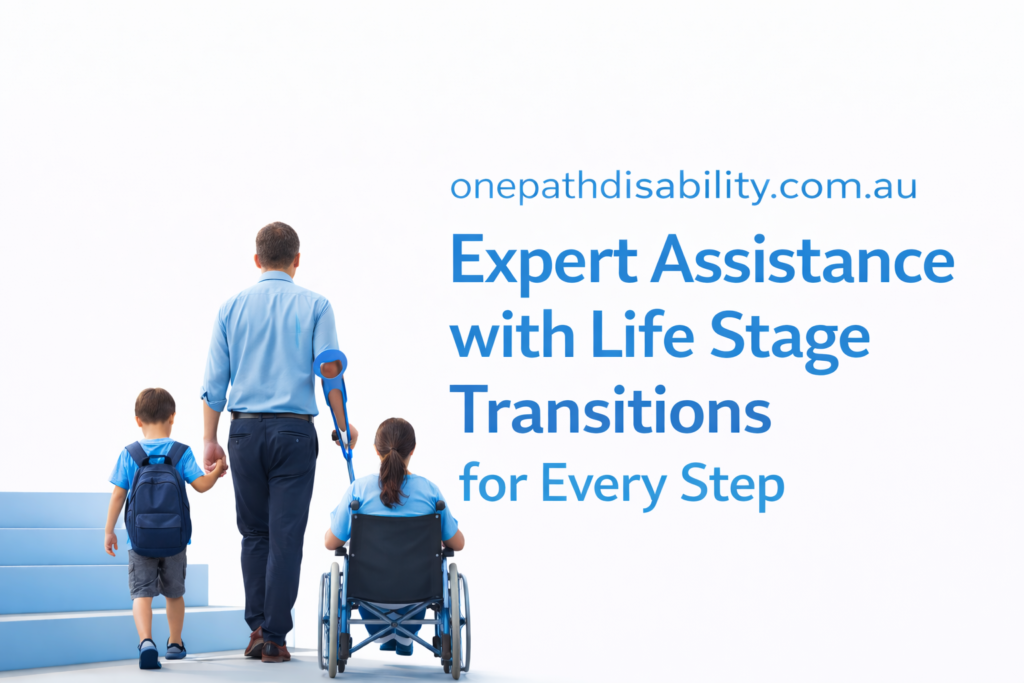 onepathdisability.com.au

Expert Assistance with Life Stage Transitions for Every Step